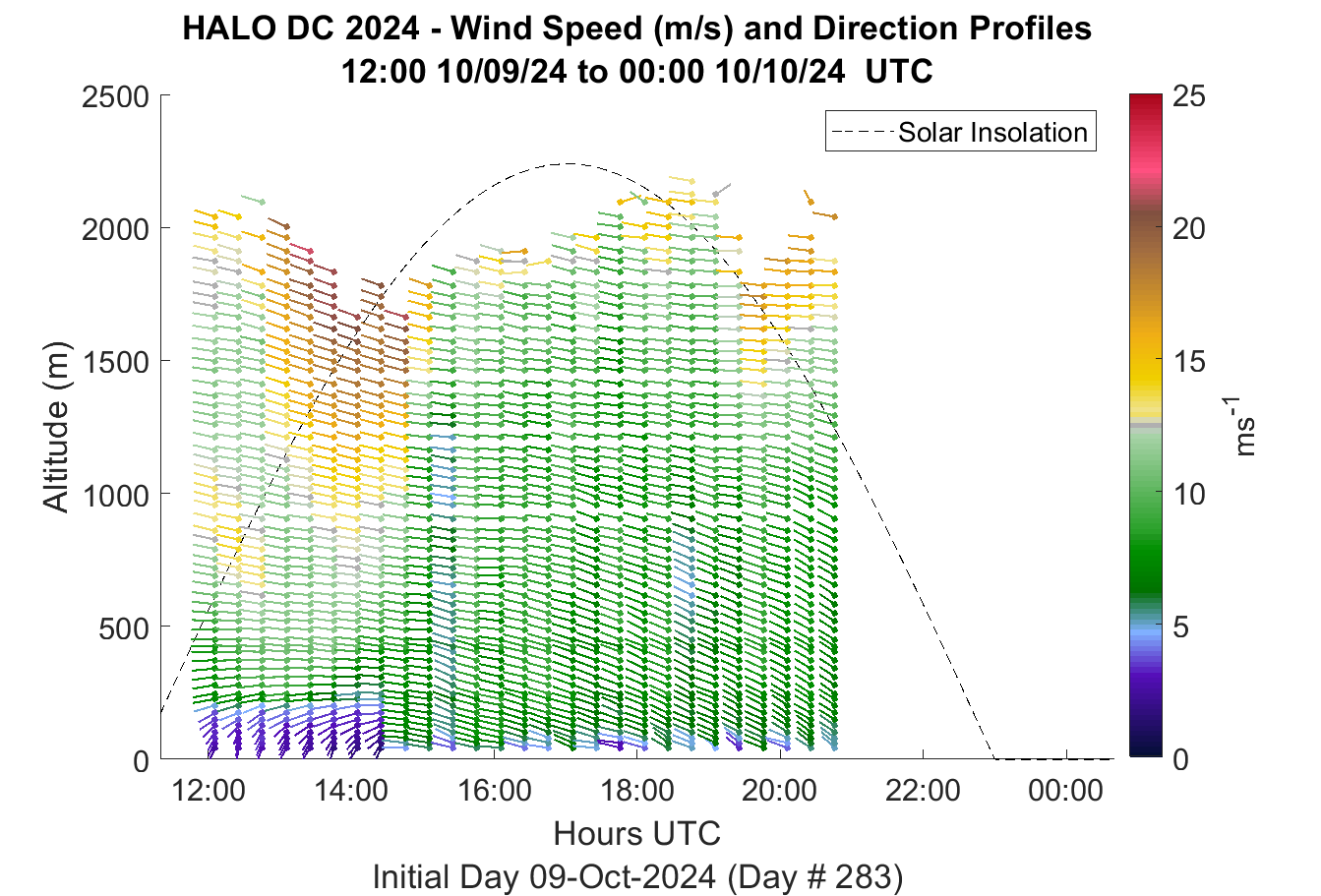 HALO DC 2024 - Wind Speed (m/s) and Direction Profiles
12:00 10/09/24 to 00:00 10/10/24 UTC

Solar Insolation

Altitude (m)

2500
2000
1500
1000
500
0

12:00
14:00
16:00
18:00
20:00
22:00
00:00

Hours UTC

Initial Day 09-Oct-2024 (Day # 283)

25
20
15
10
5
0

$ms^{-1}$